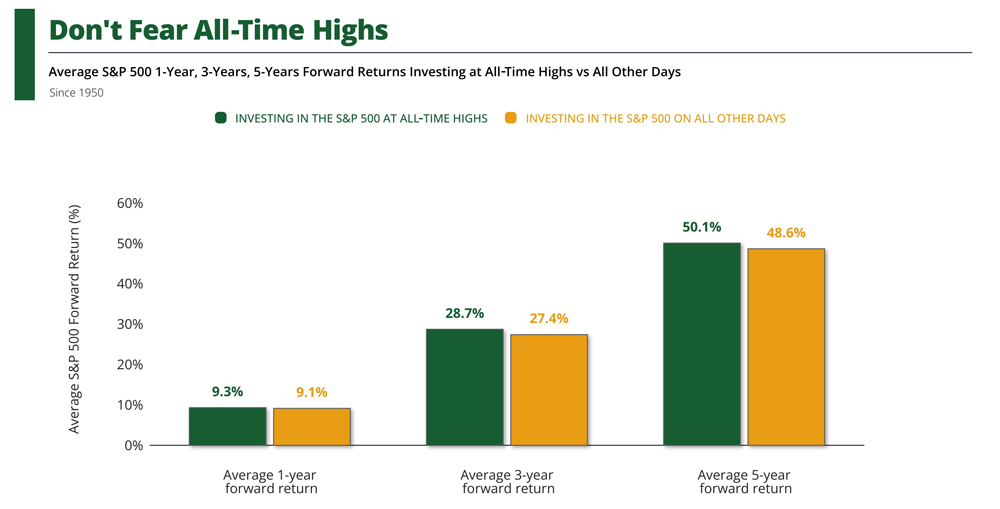 Don't Fear All-Time Highs

Average S&P 500 1-Year, 3-Years, 5-Years Forward Returns Investing at All-Time Highs vs All Other Days

Since 1950

INVESTING IN THE S&P 500 AT ALL-TIME HIGHS
INVESTING IN THE S&P 500 ON ALL OTHER DAYS

Average S&P 500 Forward Return (%)

60%
50%
40%
30%
20%
10%
0%

9.3%
9.1%
28.7%
27.4%
50.1%
48.6%

Average 1-year forward return
Average 3-year forward return
Average 5-year forward return